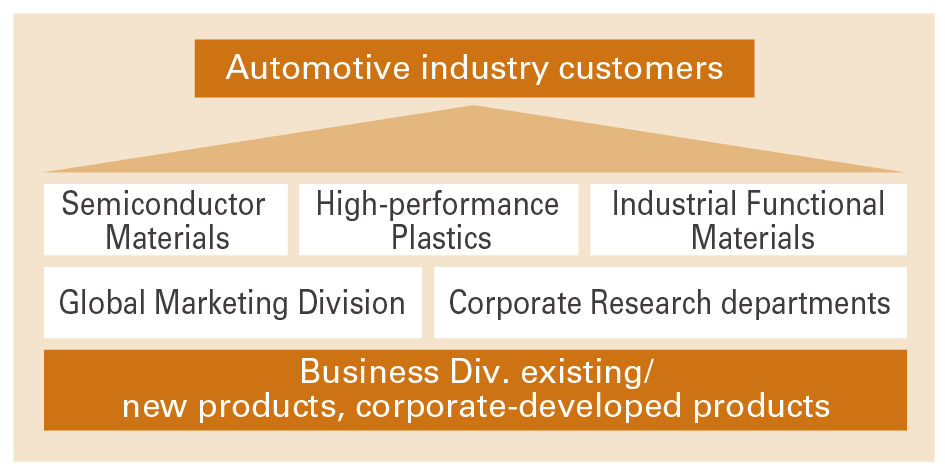 Automotive industry customers

Semiconductor Materials

High-performance Plastics

Industrial Functional Materials

Global Marketing Division

Corporate Research departments

Business Div. existing/ new products, corporate-developed products